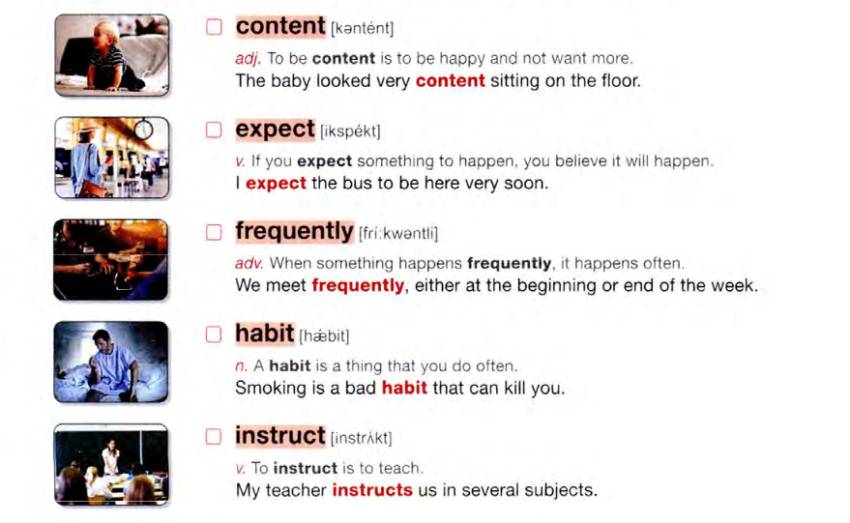 content [kəntént]

adj. To be content is to be happy and not want more.
The baby looked very content sitting on the floor.

expect [ikspékt]

v. If you expect something to happen, you believe it will happen.
I expect the bus to be here very soon.

frequently [fríːkwəntli]

adv. When something happens frequently, it happens often.
We meet frequently, either at the beginning or end of the week.

habit [hǽbit]

n. A habit is a thing that you do often.
Smoking is a bad habit that can kill you.

instruct [instrʌ́kt]

v. To instruct is to teach.
My teacher instructs us in several subjects.